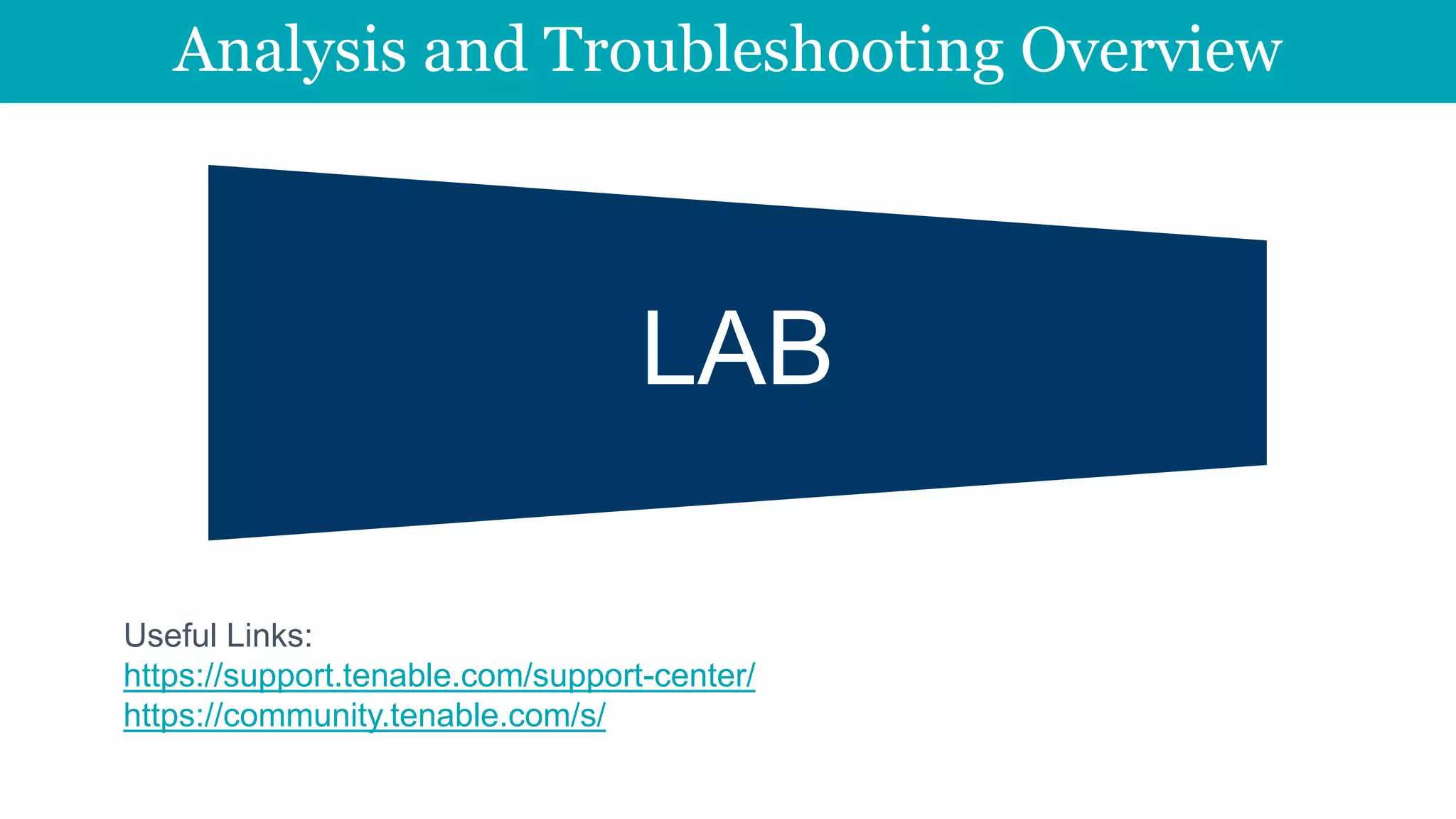 Analysis and Troubleshooting Overview

LAB

Useful Links:
https://support.tenable.com/support-center/
https://community.tenable.com/s/